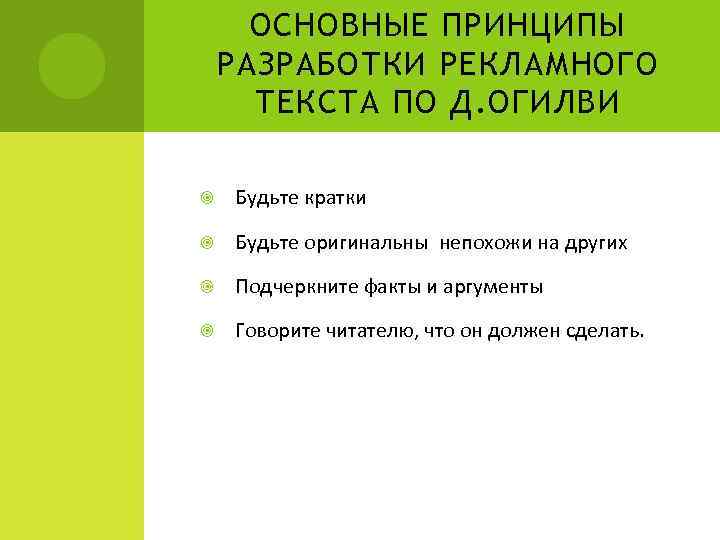 ОСНОВНЫЕ ПРИНЦИПЫ РАЗРАБОТКИ РЕКЛАМНОГО ТЕКСТА ПО Д.ОГИЛВИ

Будьте кратки

Будьте оригинальны непохожи на других

Подчеркните факты и аргументы

Говорите читателю, что он должен сделать.